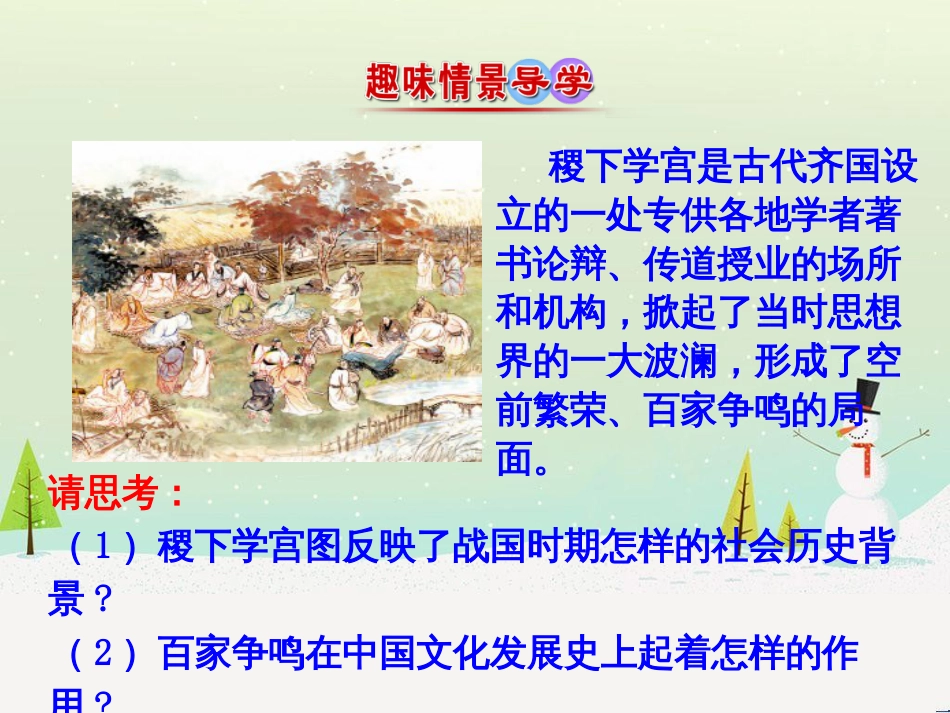 趣味情景导学

稷下学宫是古代齐国设立的一处专供各地学者著书论辩、传道授业的场所和机构，掀起了当时思想界的一大波澜，形成了空前繁荣、百家争鸣的局面。

请思考：

（1）稷下学宫图反映了战国时期怎样的社会历史背景？

（2）百家争鸣在中国文化发展史上起着怎样的作用？